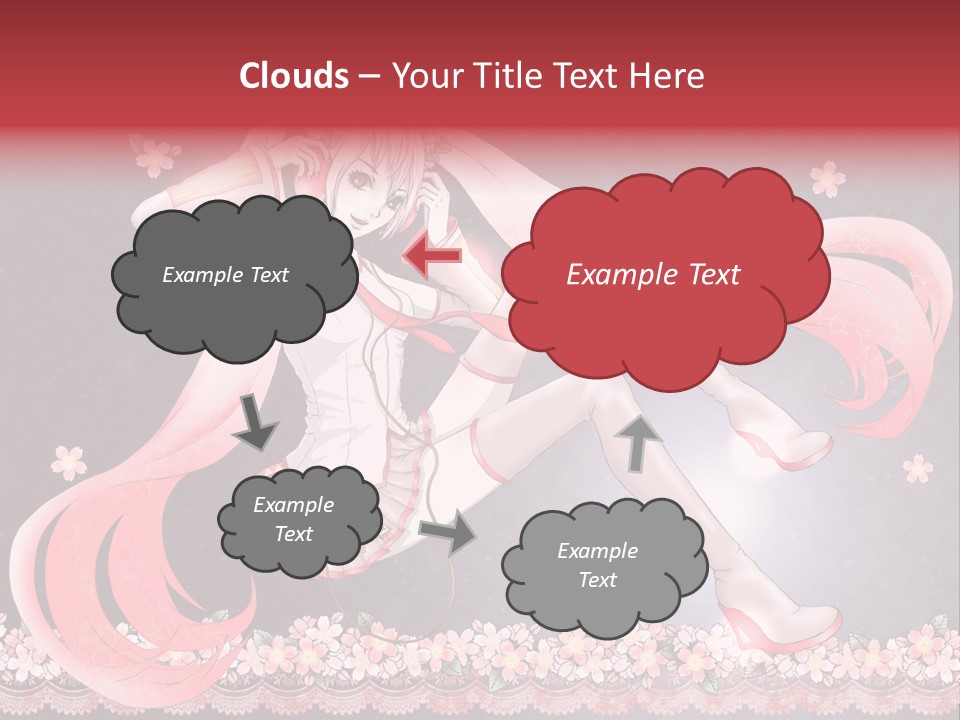 Clouds – Your Title Text Here

Example Text

Example Text

Example Text

Example Text